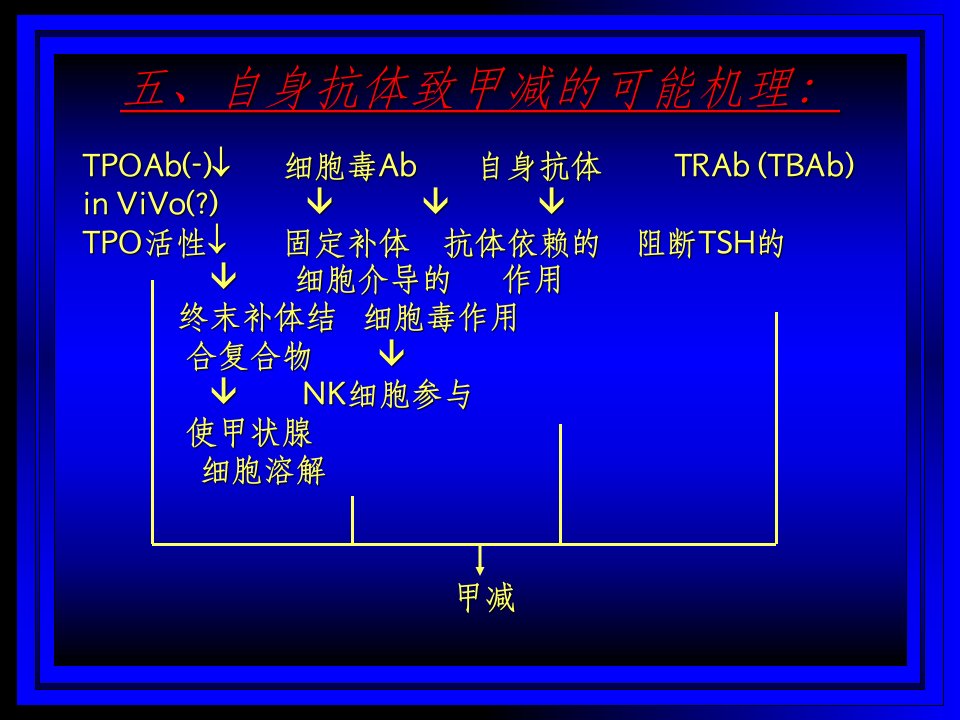 五、自身抗体致甲减的可能机理：

TPOAb(-)↓　细胞毒Ab　自身抗体　TRAb (TBAb)
in ViVo(?)　↓　↓　↓
TPO活性↓　固定补体　抗体依赖的　阻断TSH的
↓　细胞介导的　作用
终末补体结　细胞毒作用
合复合物　↓
↓　NK细胞参与
使甲状腺
细胞溶解

甲减